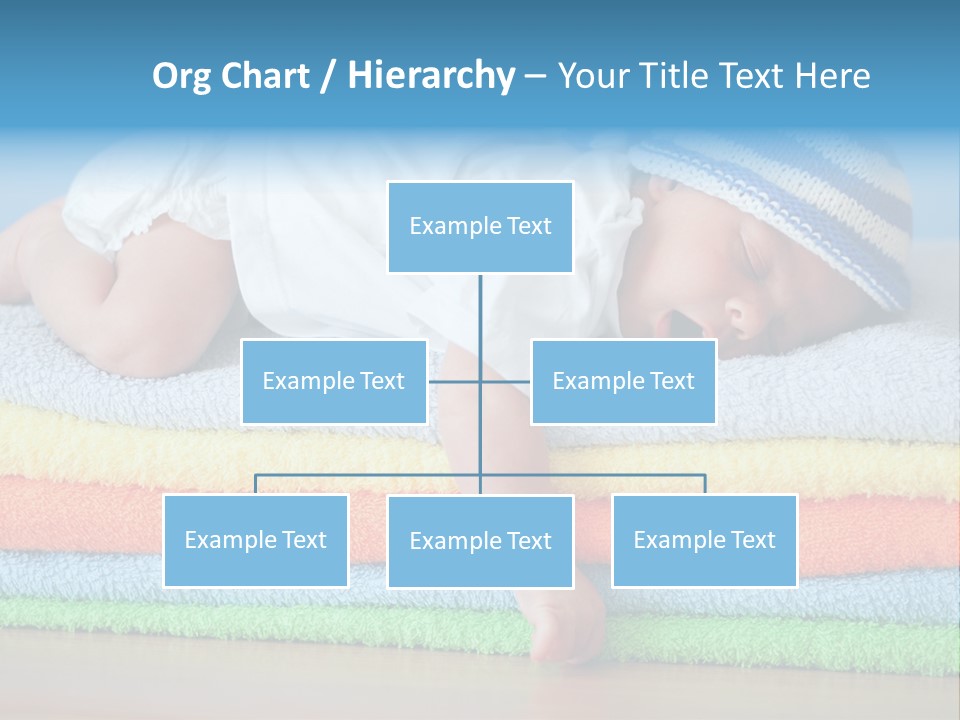 Org Chart / Hierarchy – Your Title Text Here

Example Text

Example Text

Example Text

Example Text

Example Text

Example Text